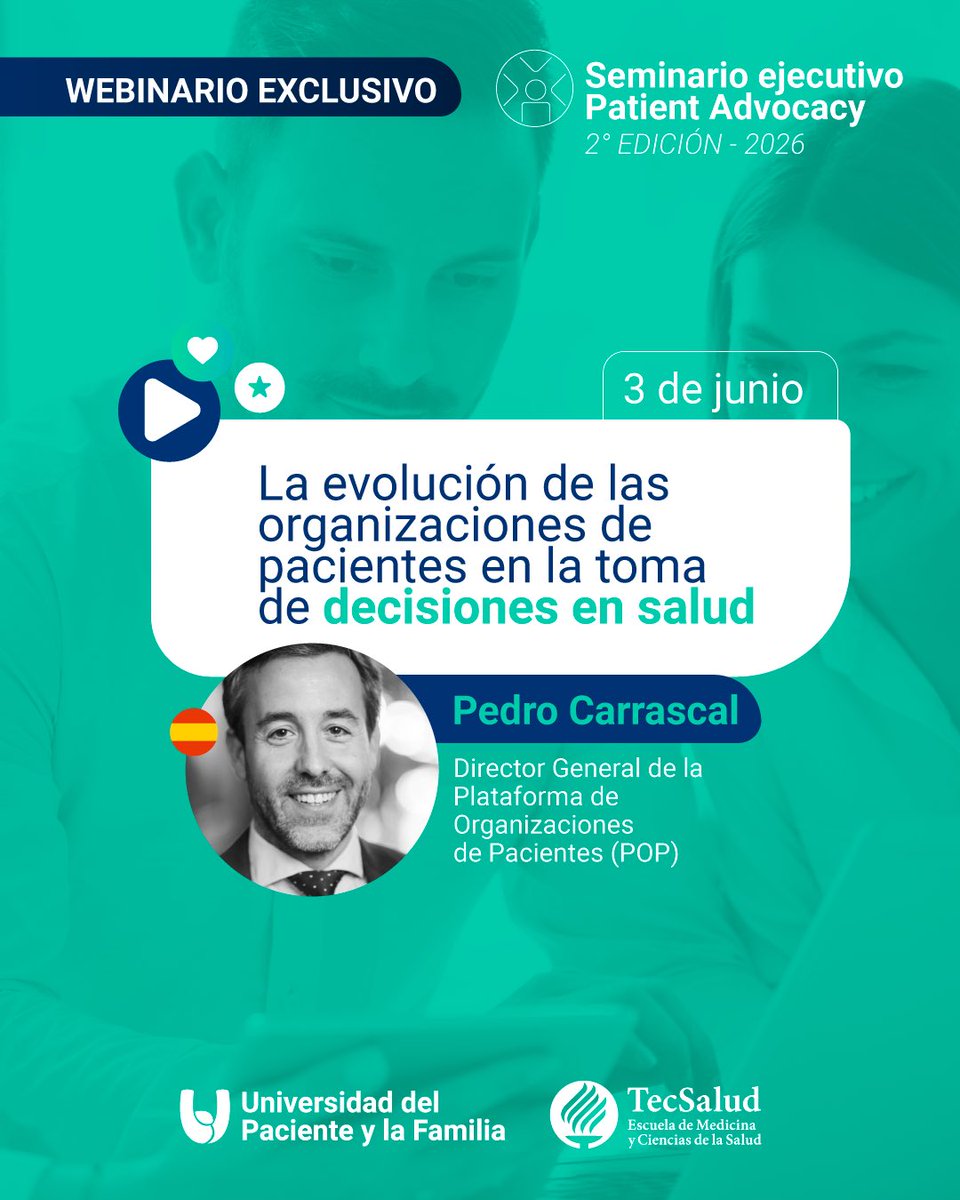 WEBINARIO EXCLUSIVO

Seminario ejecutivo
Patient Advocacy
2° EDICIÓN - 2026

3 de junio

La evolución de las organizaciones de pacientes en la toma de decisiones en salud

Pedro Carrascal

Director General de la Plataforma de Organizaciones de Pacientes (POP)

Universidad del Paciente y la Familia

TecSalud
Escuela de Medicina y Ciencias de la Salud